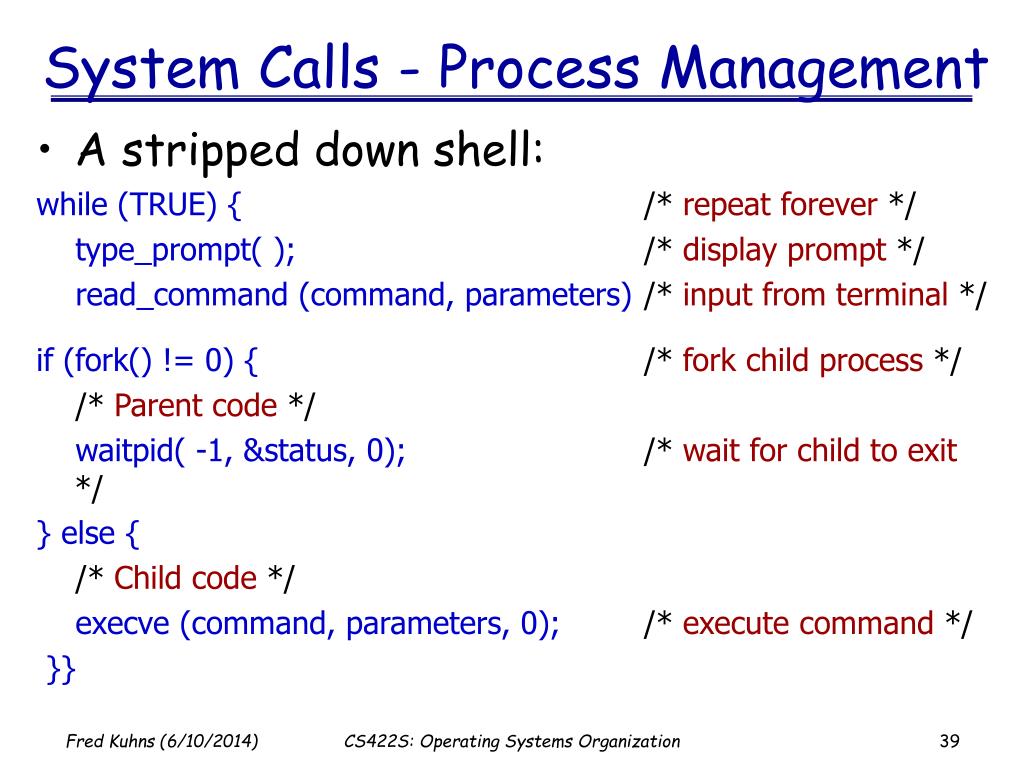 System Calls - Process Management

• A stripped down shell:

while (TRUE) { /* repeat forever */
type_prompt( ); /* display prompt */
read_command (command, parameters) /* input from terminal */

if (fork() != 0) { /* fork child process */
/* Parent code */
waitpid( -1, &status, 0); /* wait for child to exit */
} else {
/* Child code */
execve (command, parameters, 0); /* execute command */
}}

Fred Kuhns (6/10/2014) CS422S: Operating Systems Organization 39